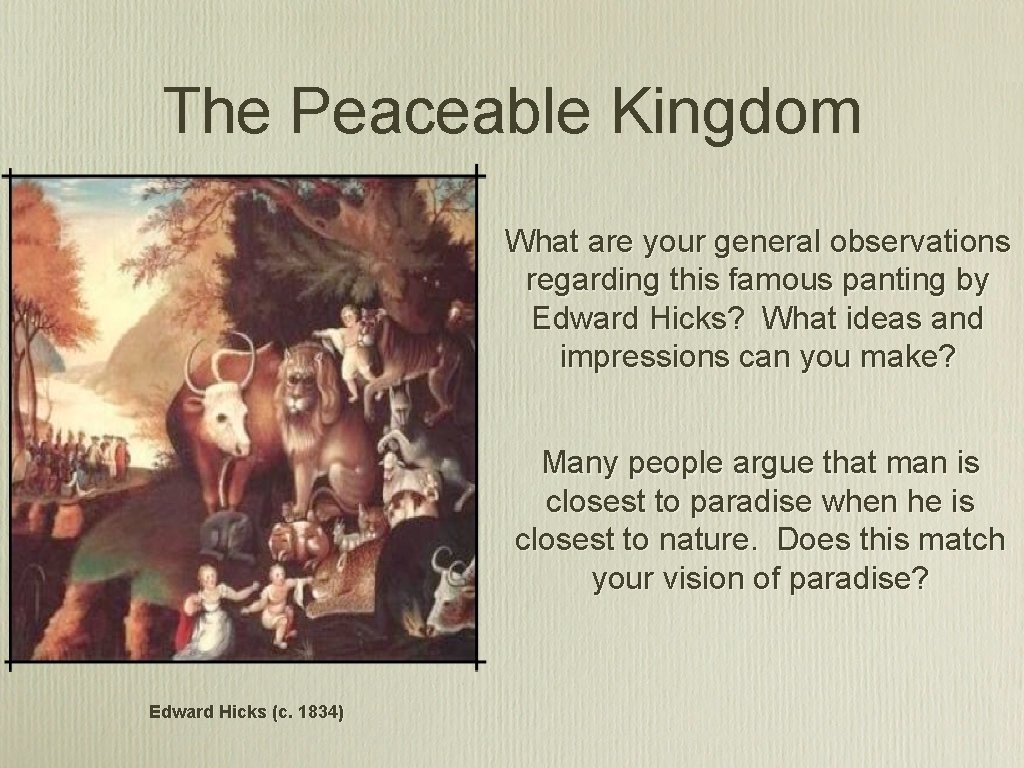 The Peaceable Kingdom

What are your general observations regarding this famous panting by Edward Hicks? What ideas and impressions can you make?

Many people argue that man is closest to paradise when he is closest to nature. Does this match your vision of paradise?

Edward Hicks (c. 1834)